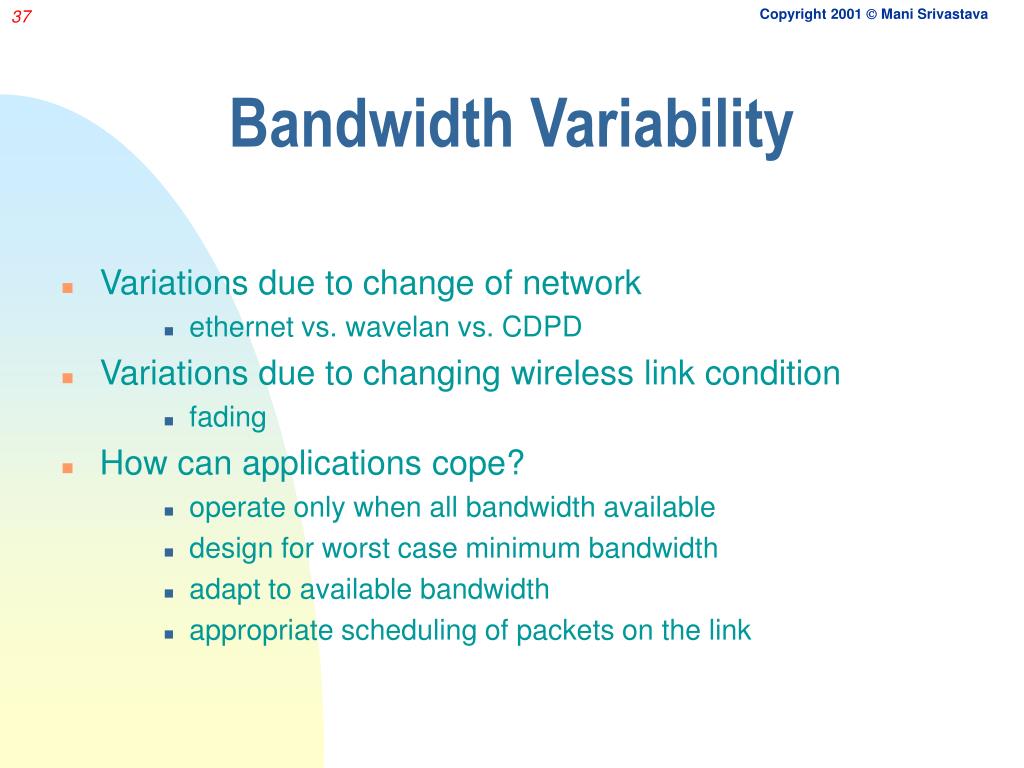 37

Copyright 2001 © Mani Srivastava

Bandwidth Variability

- Variations due to change of network
  - ethernet vs. wavelan vs. CDPD
- Variations due to changing wireless link condition
  - fading
- How can applications cope?
  - operate only when all bandwidth available
  - design for worst case minimum bandwidth
  - adapt to available bandwidth
  - appropriate scheduling of packets on the link